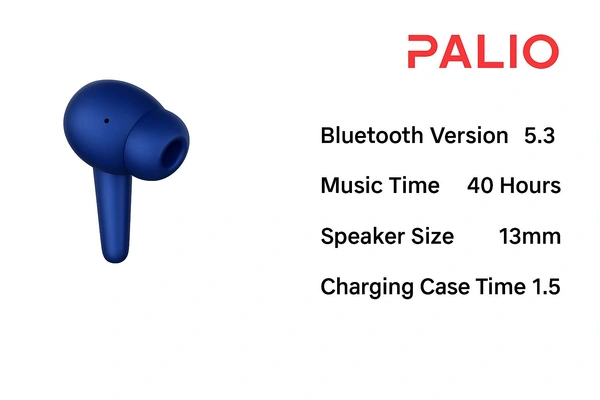 PALIO

Bluetooth Version 5.3

Music Time 40 Hours

Speaker Size 13mm

Charging Case Time 1.5